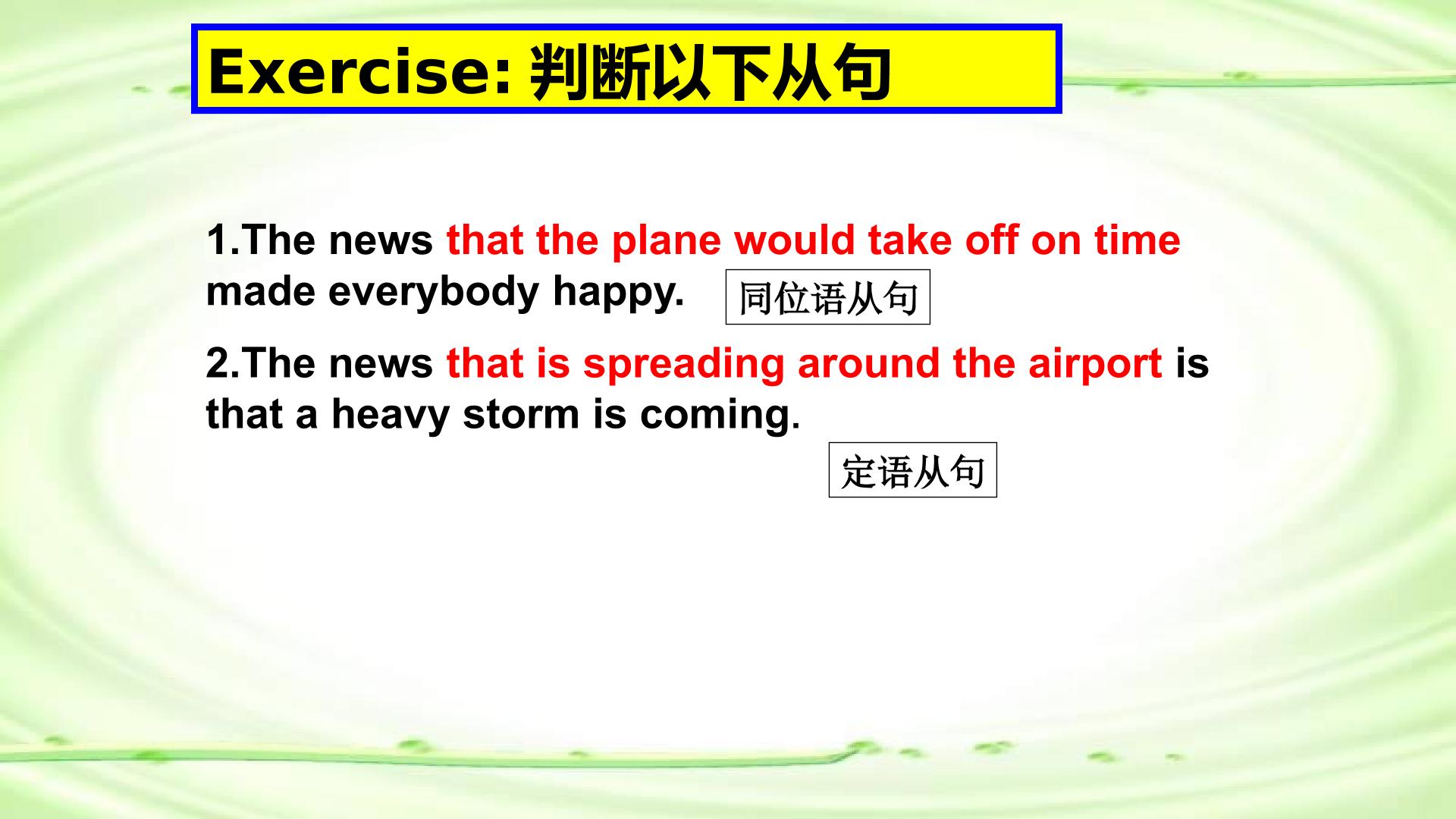 Exercise: 判断以下从句

1.The news that the plane would take off on time made everybody happy.

同位语从句

2.The news that is spreading around the airport is that a heavy storm is coming.

定语从句